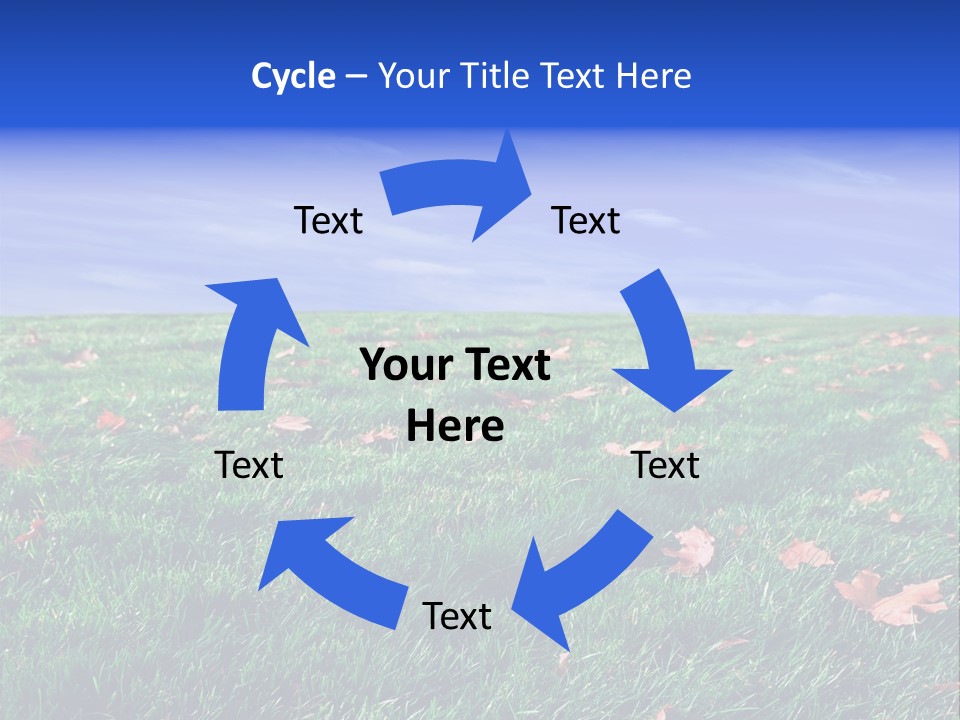 Cycle – Your Title Text Here

Text

Text

Your Text Here

Text

Text

Text